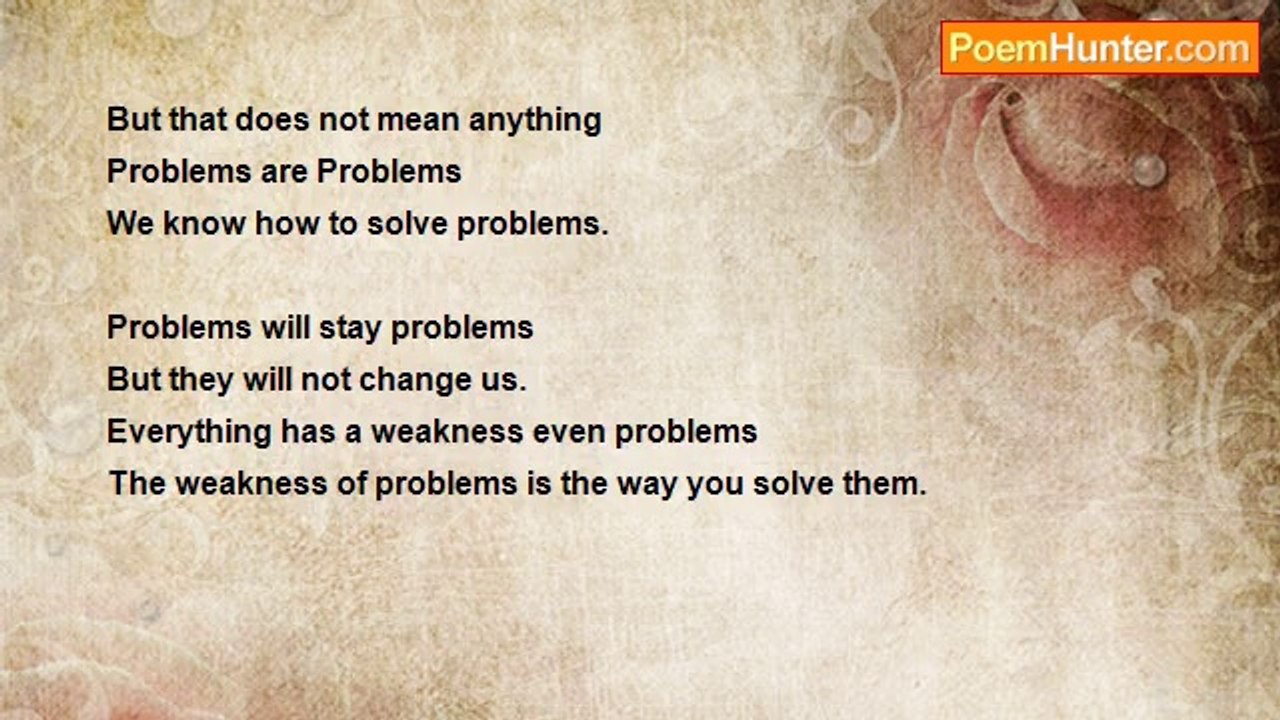 PoemHunter.com

But that does not mean anything
Problems are Problems
We know how to solve problems.

Problems will stay problems
But they will not change us.
Everything has a weakness even problems
The weakness of problems is the way you solve them.